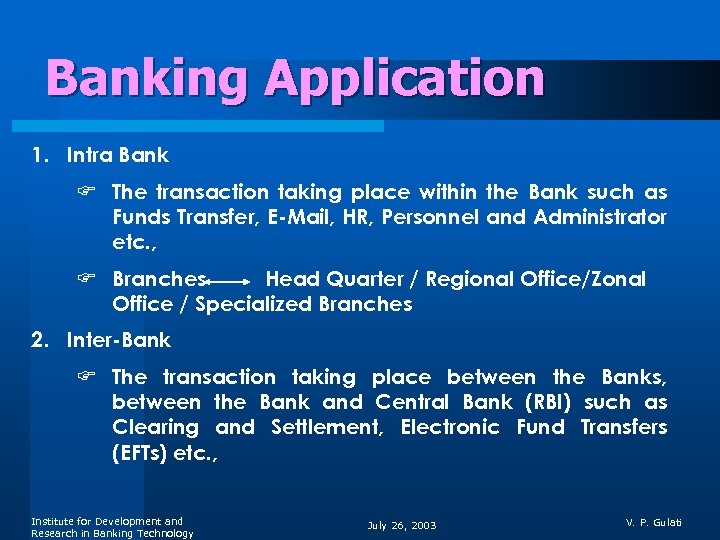 Banking Application

1. Intra Bank

☞ The transaction taking place within the Bank such as Funds Transfer, E-Mail, HR, Personnel and Administrator etc.,

☞ Branches ⟷ Head Quarter / Regional Office/Zonal Office / Specialized Branches

2. Inter-Bank

☞ The transaction taking place between the Banks, between the Bank and Central Bank (RBI) such as Clearing and Settlement, Electronic Fund Transfers (EFTs) etc.,

Institute for Development and Research in Banking Technology

July 26, 2003

V. P. Gulati